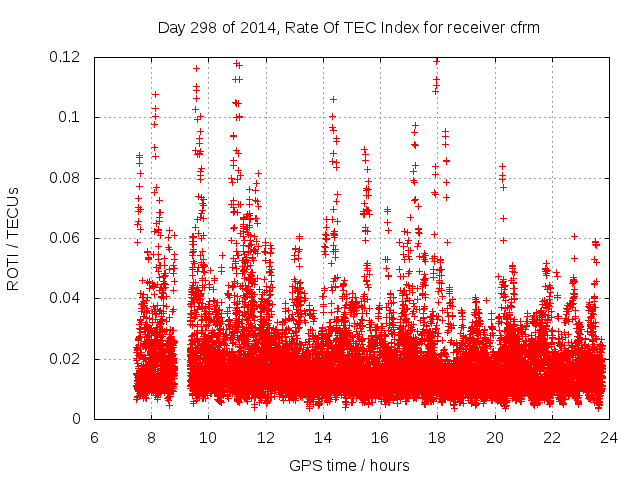 Day 298 of 2014, Rate Of TEC Index for receiver cfrm

ROTI / TECUs

0.12
0.1
0.08
0.06
0.04
0.02
0

6 8 10 12 14 16 18 20 22 24

GPS time / hours